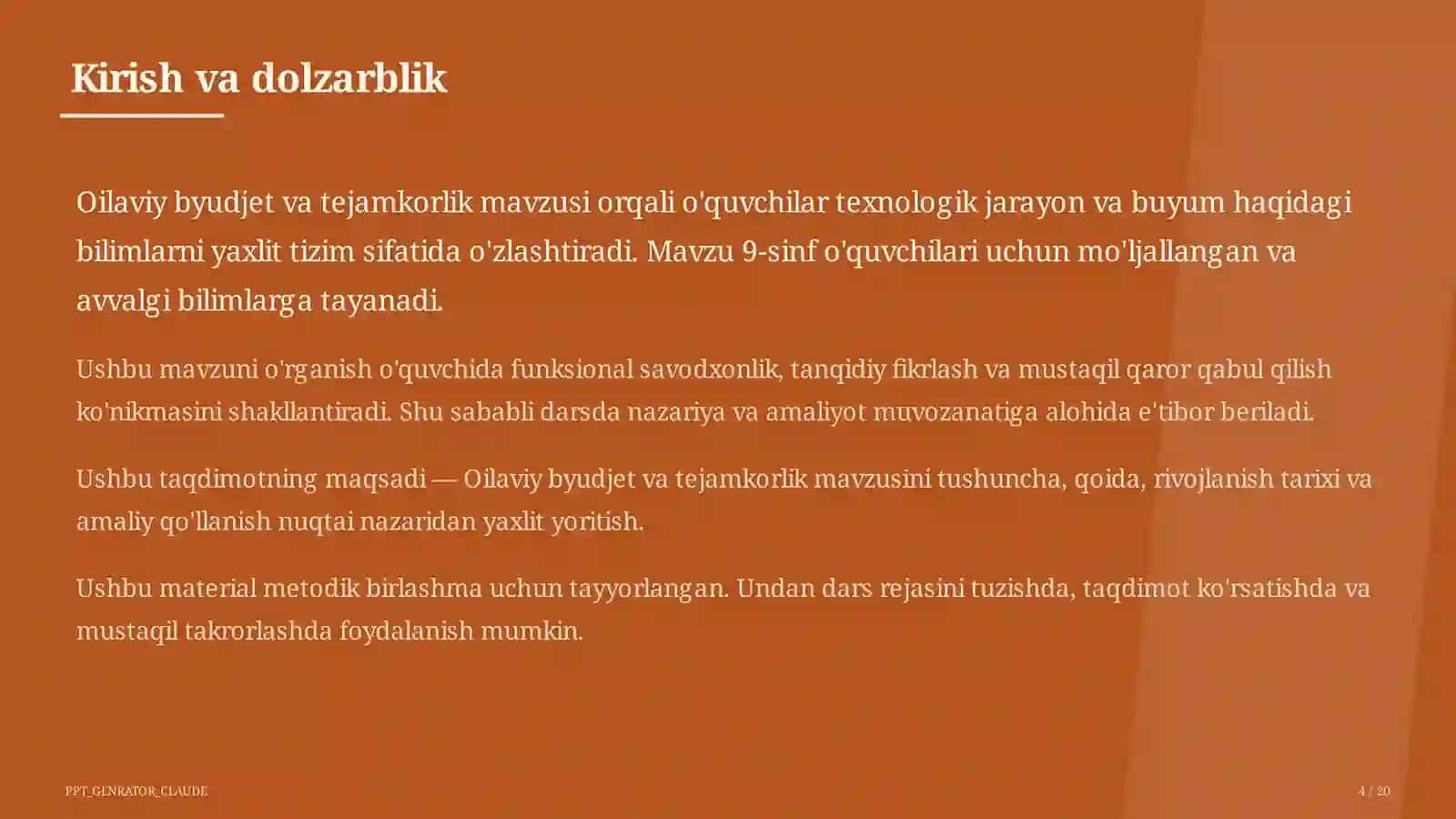 Kirish va dolzarblik

Oilaviy byudjet va tejamkorlik mavzusi orqali o'quvchilar texnologik jarayon va buyum haqidagi bilimlarni yaxlit tizim sifatida o'zlashtiradi. Mavzu 9-sinf o'quvchilari uchun mo'ljallangan va avvalgi bilimlarga tayanadi.

Ushbu mavzuni o'rganish o'quvchida funksional savodxonlik, tanqidiy fikrlash va mustaqil qaror qabul qilish ko'nikmasini shakllantiradi. Shu sababli darsda nazariya va amaliyot muvozanatiga alohida e'tibor beriladi.

Ushbu taqdimotning maqsadi — Oilaviy byudjet va tejamkorlik mavzusini tushuncha, qoida, rivojlanish tarixi va amaliy qo'llanish nuqtai nazaridan yaxlit yoritish.

Ushbu material metodik birlashma uchun tayyorlangan. Undan dars rejasini tuzishda, taqdimot ko'rsatishda va mustaqil takrorlashda foydalanish mumkin.

PPT_GENRATOR_CLAUDE

4 / 20